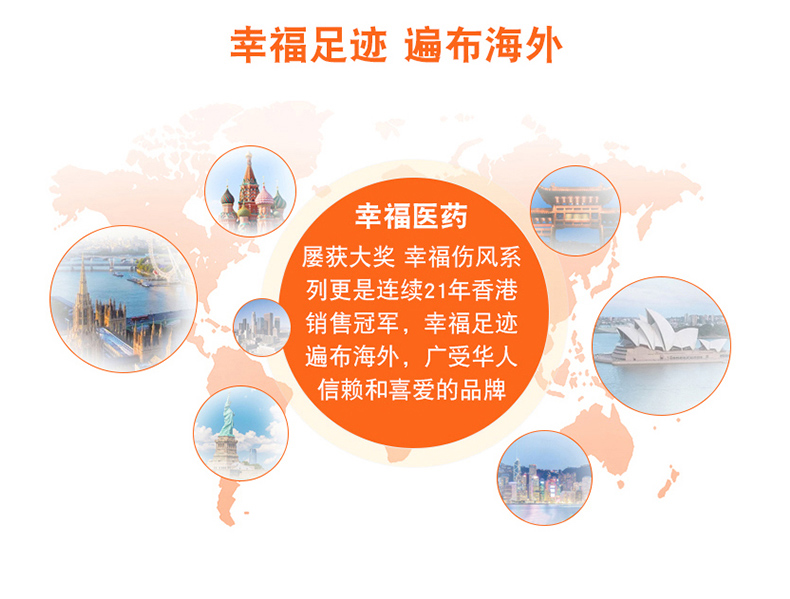 幸福足迹 遍布海外

幸福医药

屡获大奖 幸福伤风系列更是连续21年香港销售冠军，幸福足迹遍布海外，广受华人信赖和喜爱的品牌